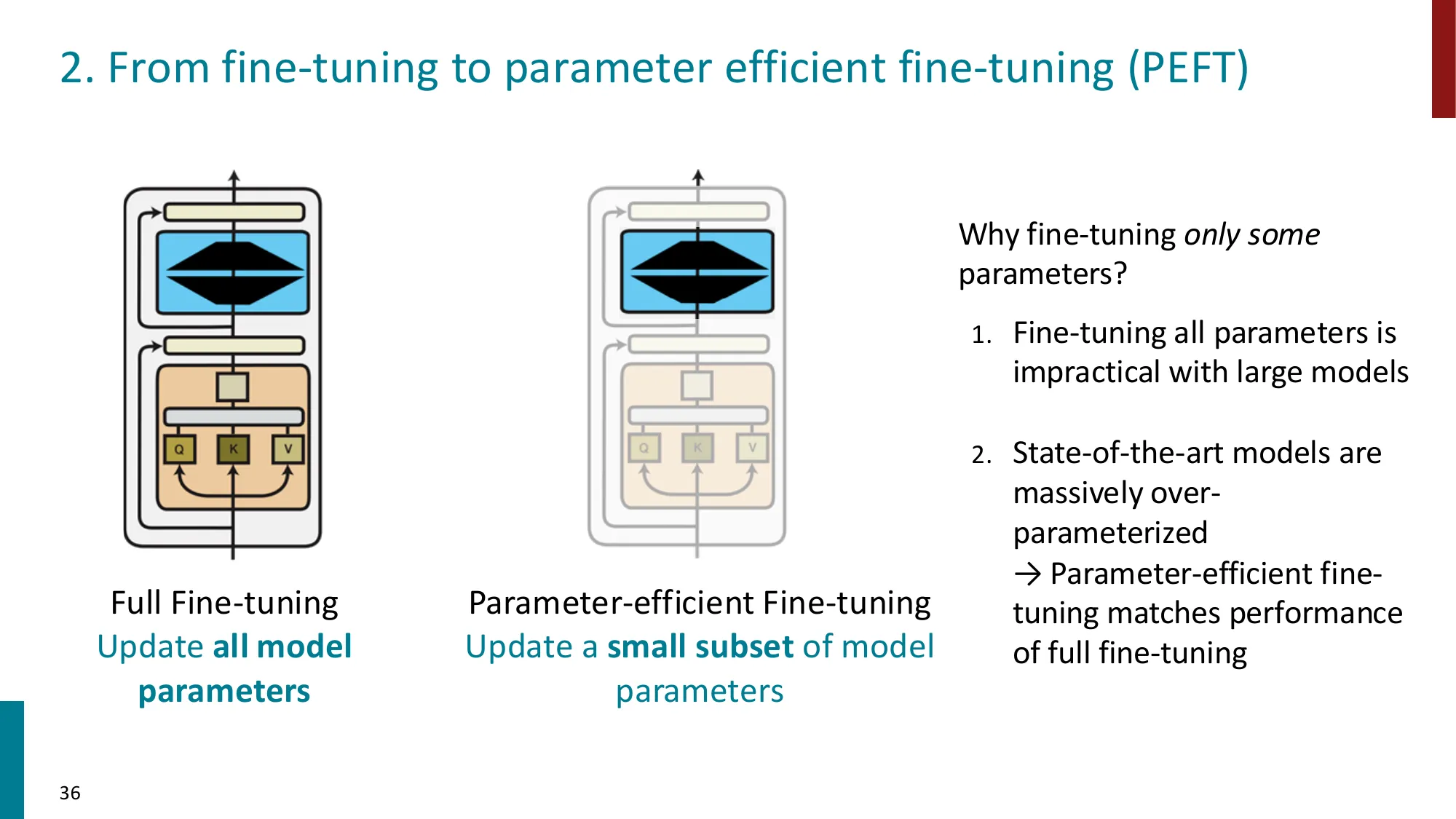 2. From fine-tuning to parameter efficient fine-tuning (PEFT)

Q K V

Full Fine-tuning
Update all model parameters

Q K V

Parameter-efficient Fine-tuning
Update a small subset of model parameters

Why fine-tuning only some parameters?

1. Fine-tuning all parameters is impractical with large models

2. State-of-the-art models are massively over-parameterized
→ Parameter-efficient fine-tuning matches performance of full fine-tuning

36